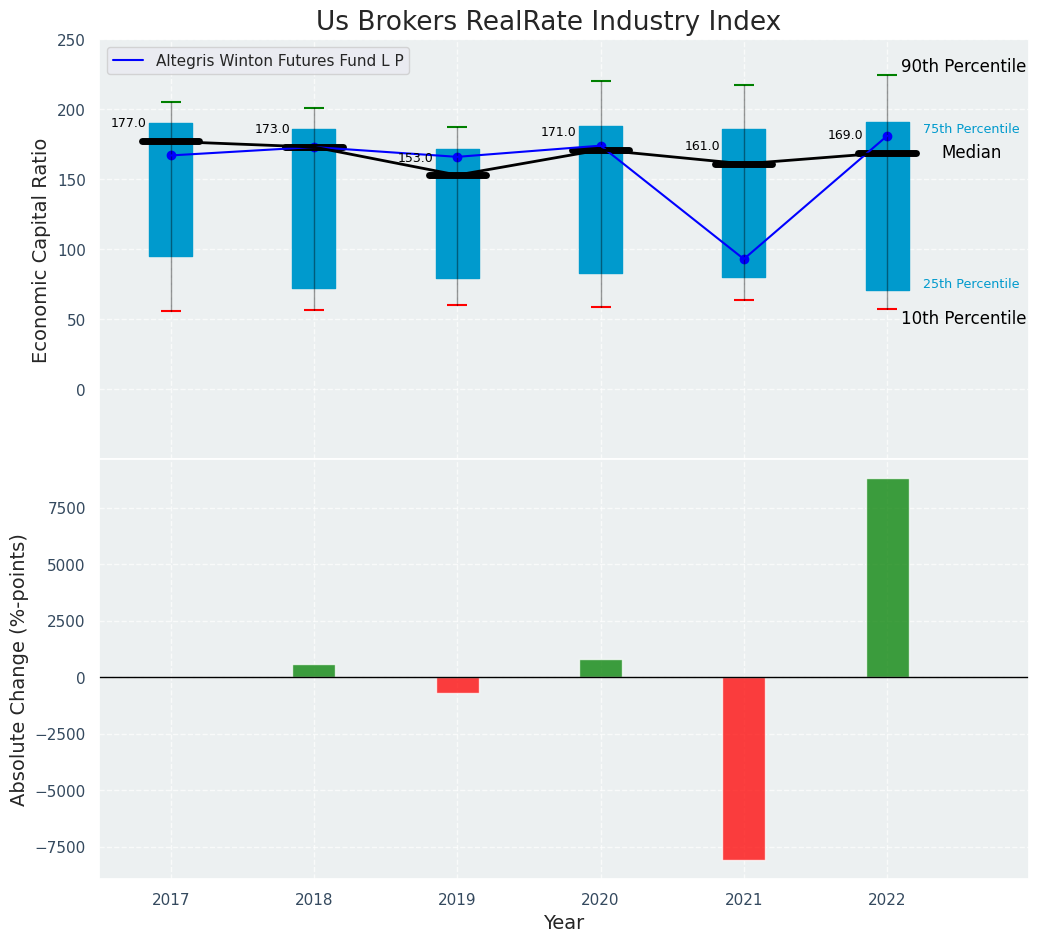 Us Brokers RealRate Industry Index

Altegris Winton Futures Fund L P

Economic Capital Ratio

250
200
150
100
50
0

177.0
173.0
153.0
171.0
161.0
169.0

90th Percentile
75th Percentile
Median
25th Percentile
10th Percentile

Absolute Change (%-points)

7500
5000
2500
0
−2500
−5000
−7500

2017
2018
2019
2020
2021
2022

Year